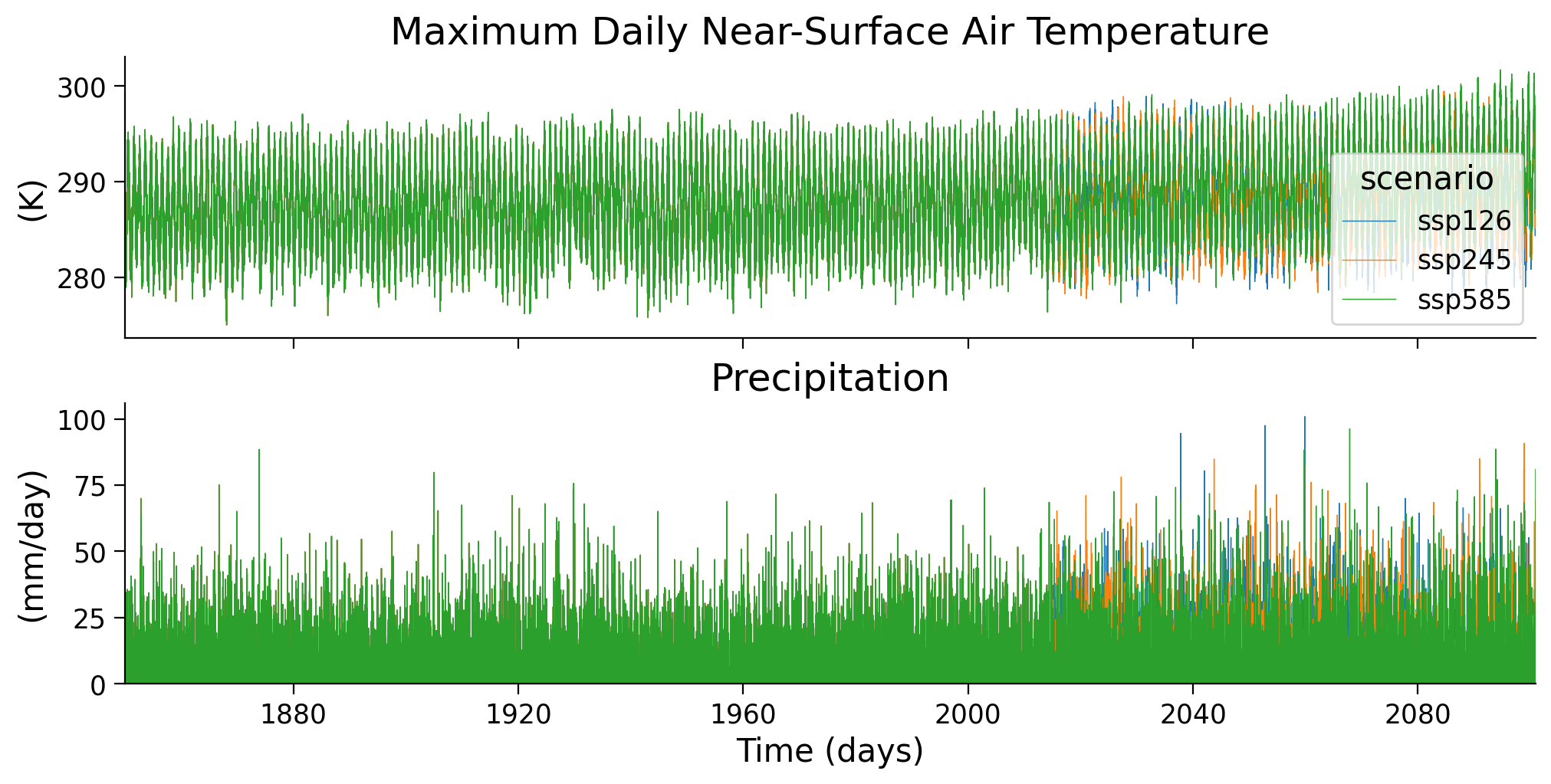 Maximum Daily Near-Surface Air Temperature

(K)

300
290
280

scenario
ssp126
ssp245
ssp585

Precipitation

(mm/day)

100
75
50
25
0

1880
1920
1960
2000
2040
2080

Time (days)